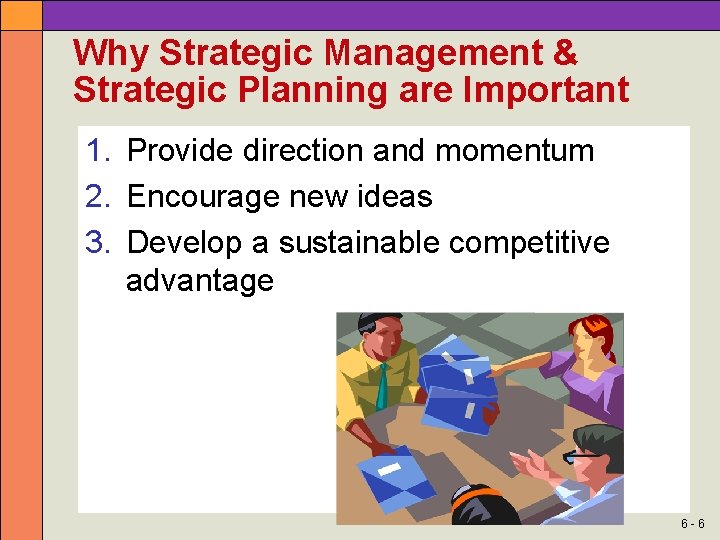 Why Strategic Management & Strategic Planning are Important

1. Provide direction and momentum
2. Encourage new ideas
3. Develop a sustainable competitive advantage

6 - 6